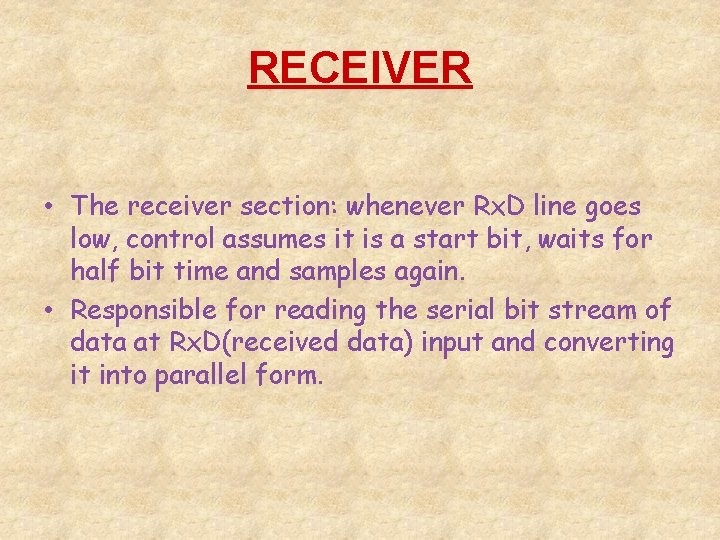 RECEIVER

• The receiver section: whenever RxD line goes low, control assumes it is a start bit, waits for half bit time and samples again.
• Responsible for reading the serial bit stream of data at RxD(received data) input and converting it into parallel form.